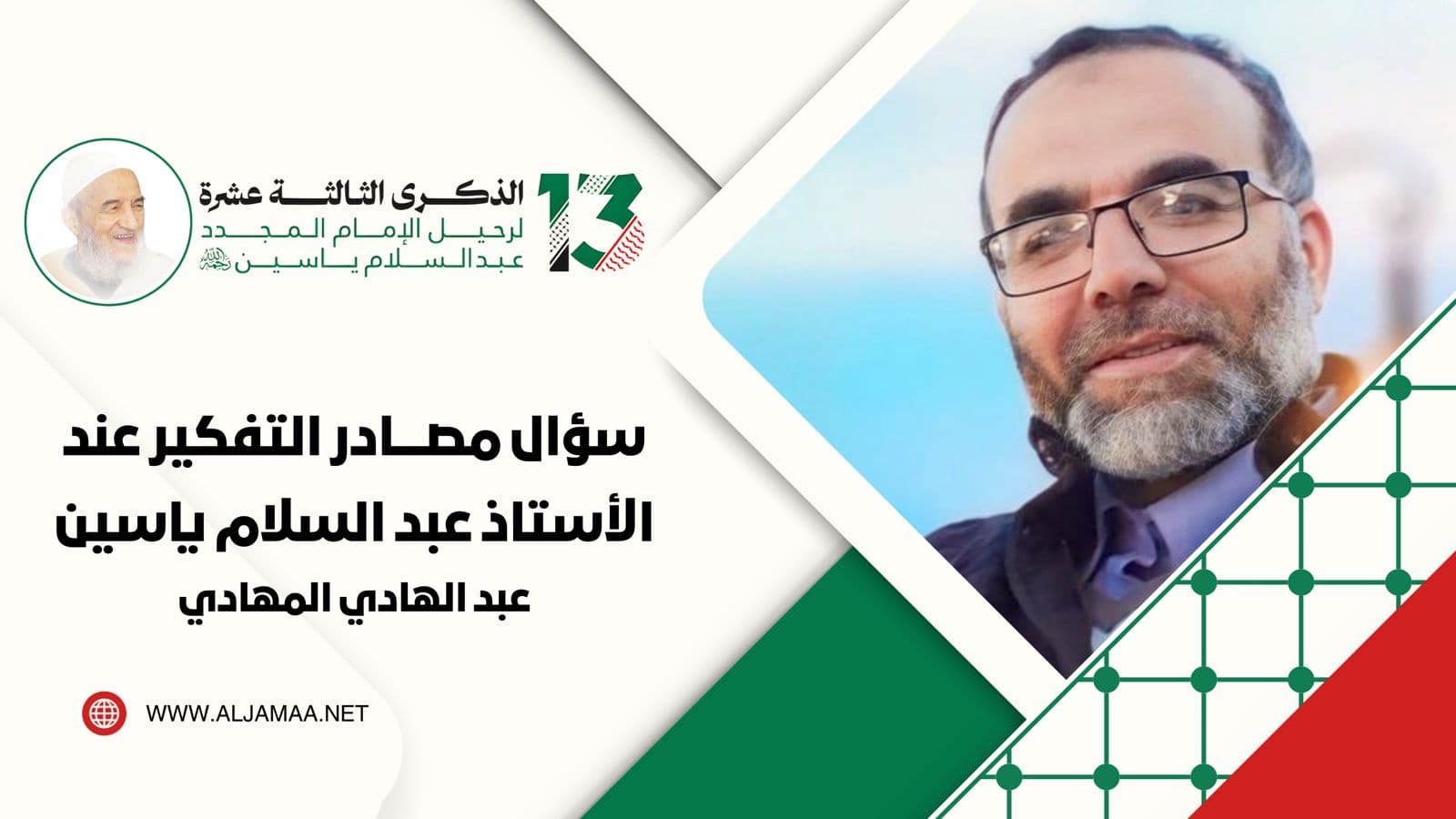 13

الذكرى الثالثة عشرة
لرحيل الإمام المجدد
عبد السلام ياسين رحمه الله

سؤال مصادر التفكير عند الأستاذ عبد السلام ياسين

عبد الهادي المهادي

WWW.ALJAMAA.NET